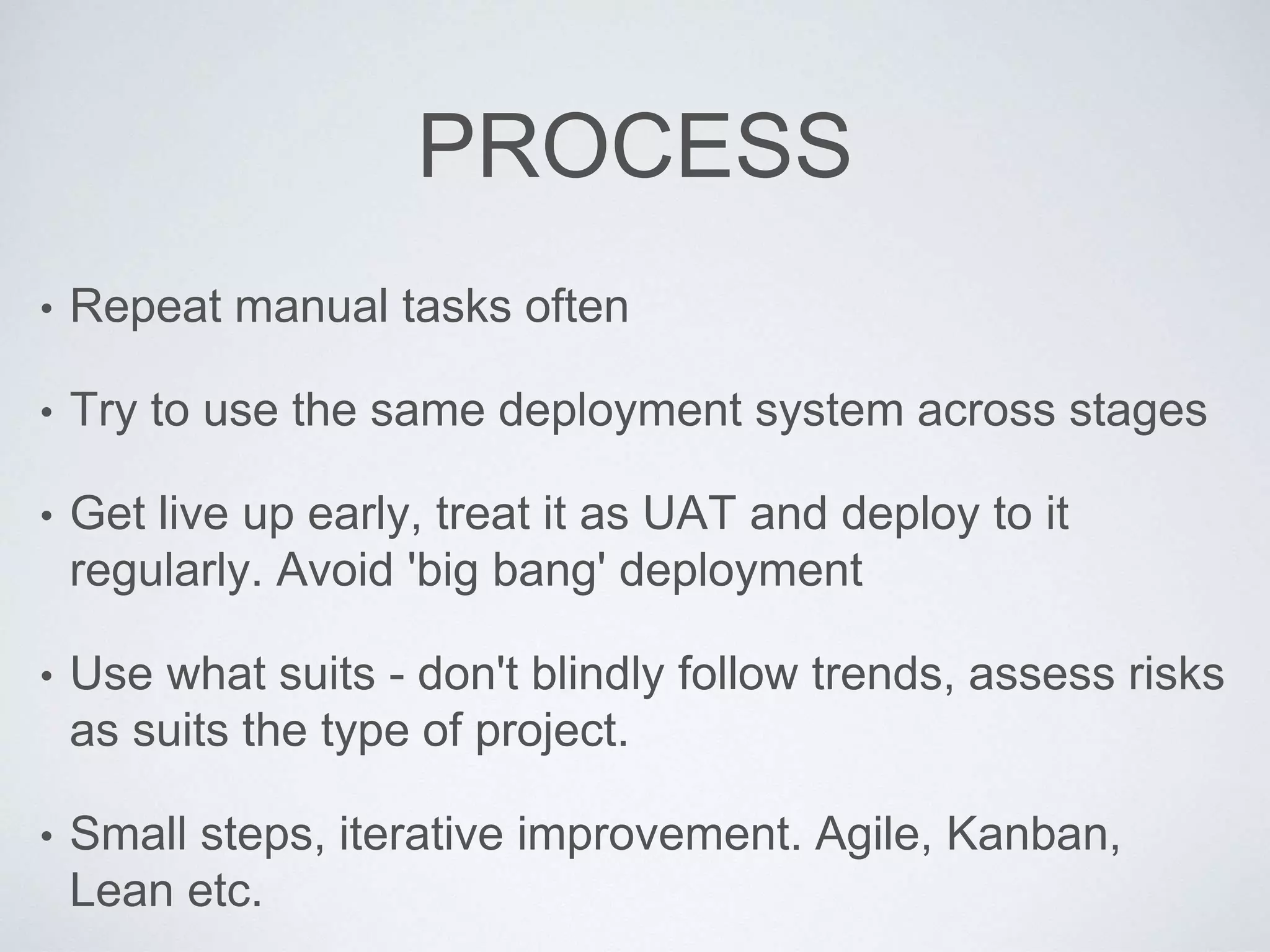 PROCESS

• Repeat manual tasks often

• Try to use the same deployment system across stages

• Get live up early, treat it as UAT and deploy to it regularly. Avoid 'big bang' deployment

• Use what suits - don't blindly follow trends, assess risks as suits the type of project.

• Small steps, iterative improvement. Agile, Kanban, Lean etc.